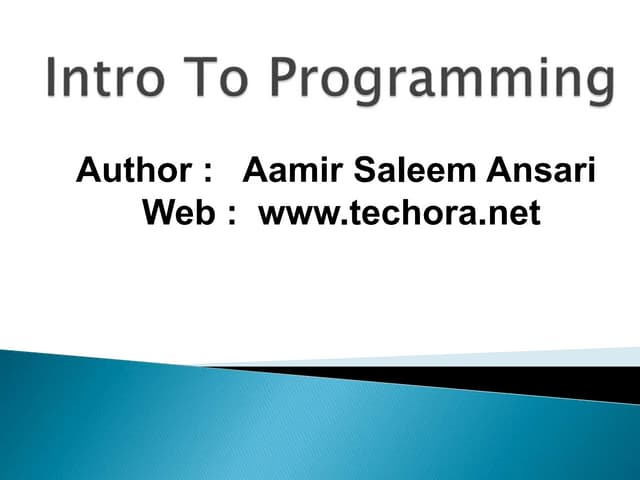 Intro To Programming

Author : Aamir Saleem Ansari
Web : www.techora.net